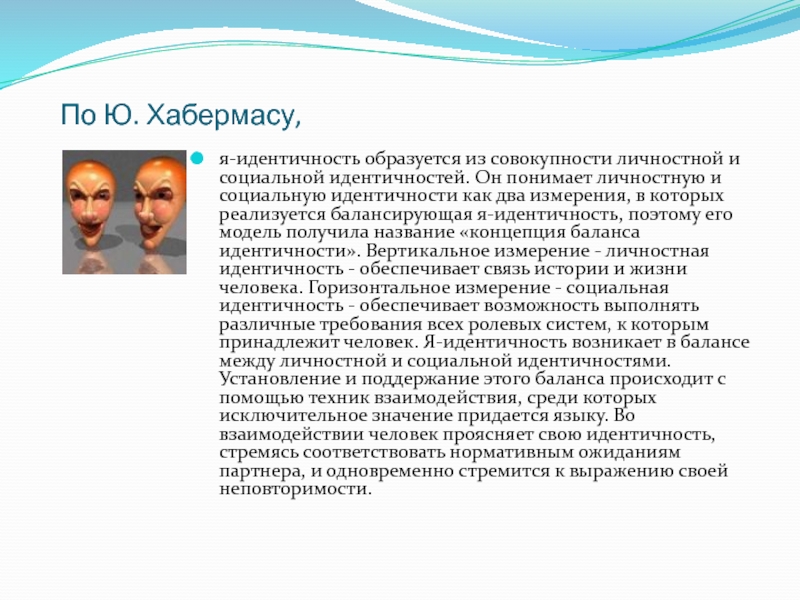 По Ю. Хабермасу,

я-идентичность образуется из совокупности личностной и социальной идентичностей. Он понимает личностную и социальную идентичности как два измерения, в которых реализуется балансирующая я-идентичность, поэтому его модель получила название «концепция баланса идентичности». Вертикальное измерение - личностная идентичность - обеспечивает связь истории и жизни человека. Горизонтальное измерение - социальная идентичность - обеспечивает возможность выполнять различные требования всех ролевых систем, к которым принадлежит человек. Я-идентичность возникает в балансе между личностной и социальной идентичностями. Установление и поддержание этого баланса происходит с помощью техник взаимодействия, среди которых исключительное значение придается языку. Во взаимодействии человек проясняет свою идентичность, стремясь соответствовать нормативным ожиданиям партнера, и одновременно стремится к выражению своей неповторимости.